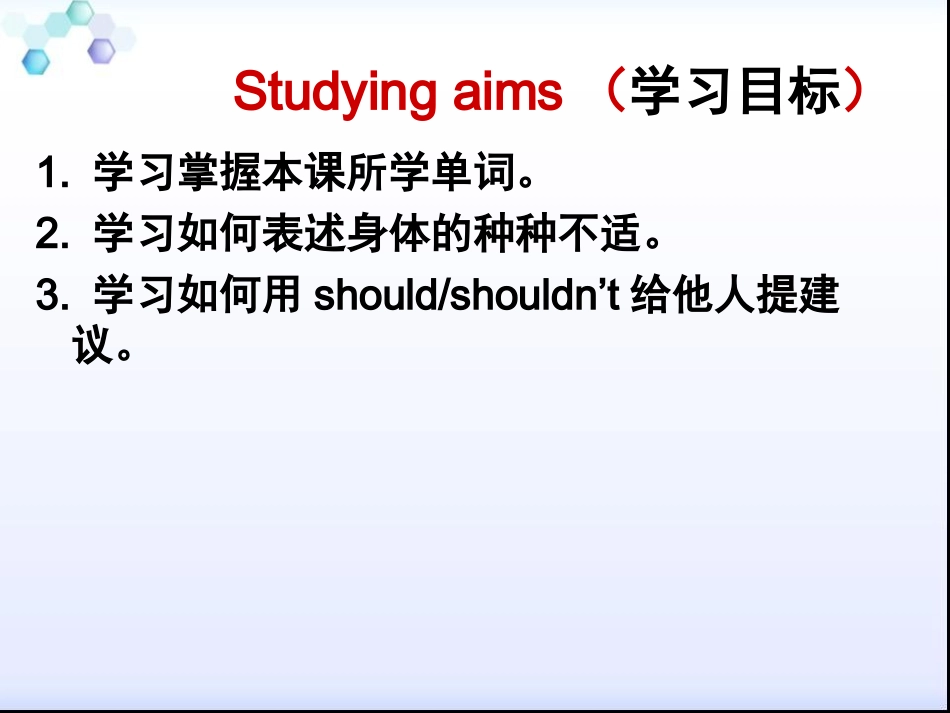 Studying aims （学习目标）

1. 学习掌握本课所学单词。

2. 学习如何表述身体的种种不适。

3. 学习如何用 should/shouldn’t 给他人提建议。